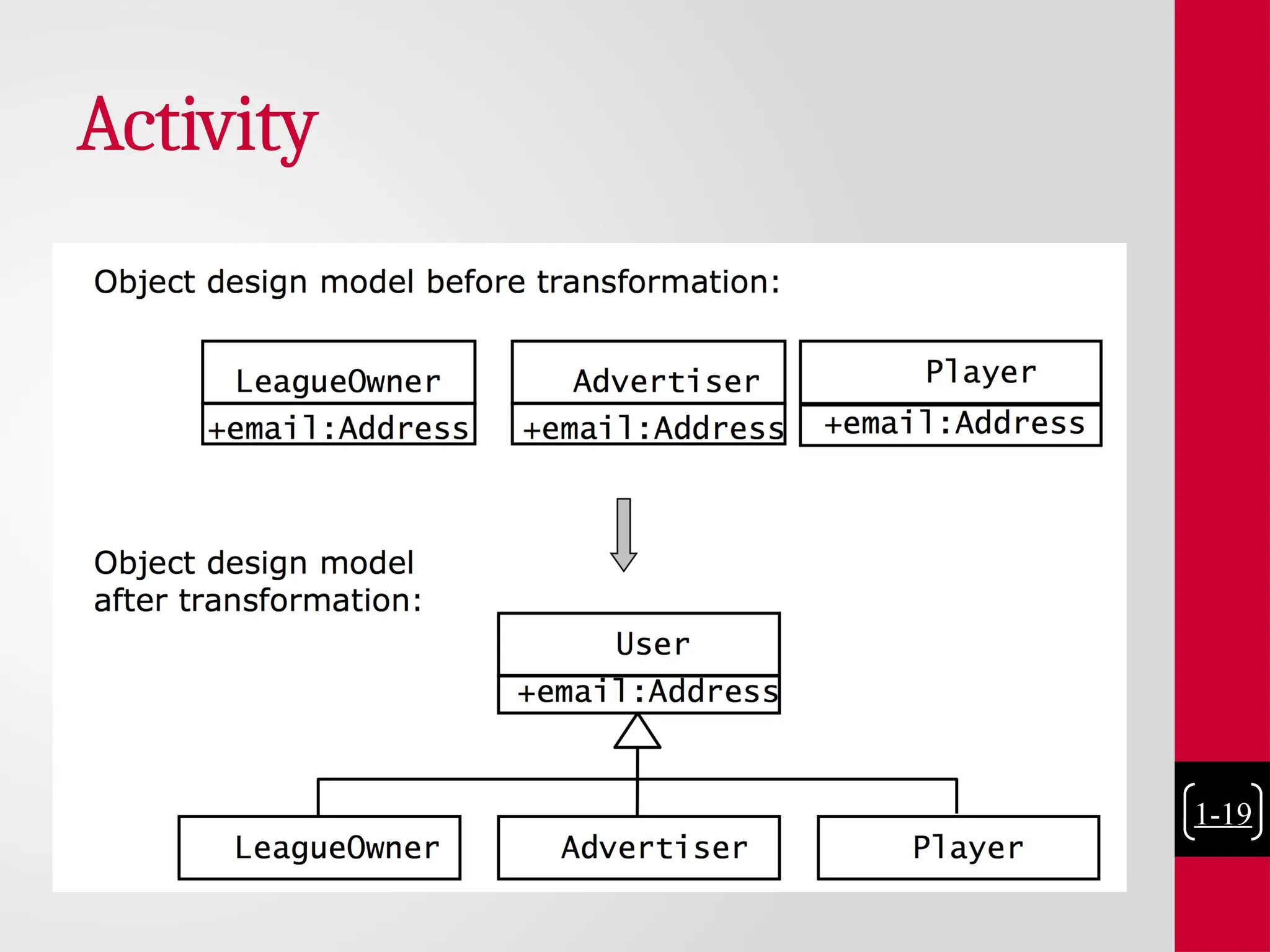 Activity

Object design model before transformation:

LeagueOwner
+email:Address

Advertiser
+email:Address

Player
+email:Address

Object design model after transformation:

User
+email:Address

LeagueOwner

Advertiser

Player

1-19